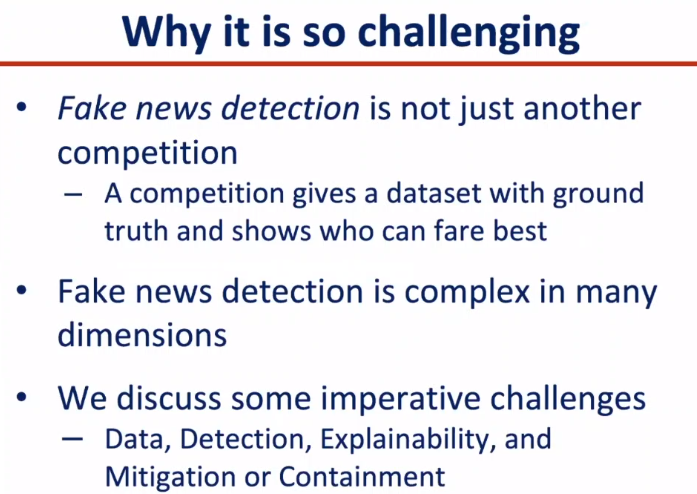 Why it is so challenging

• Fake news detection is not just another competition
– A competition gives a dataset with ground truth and shows who can fare best

• Fake news detection is complex in many dimensions

• We discuss some imperative challenges
– Data, Detection, Explainability, and Mitigation or Containment